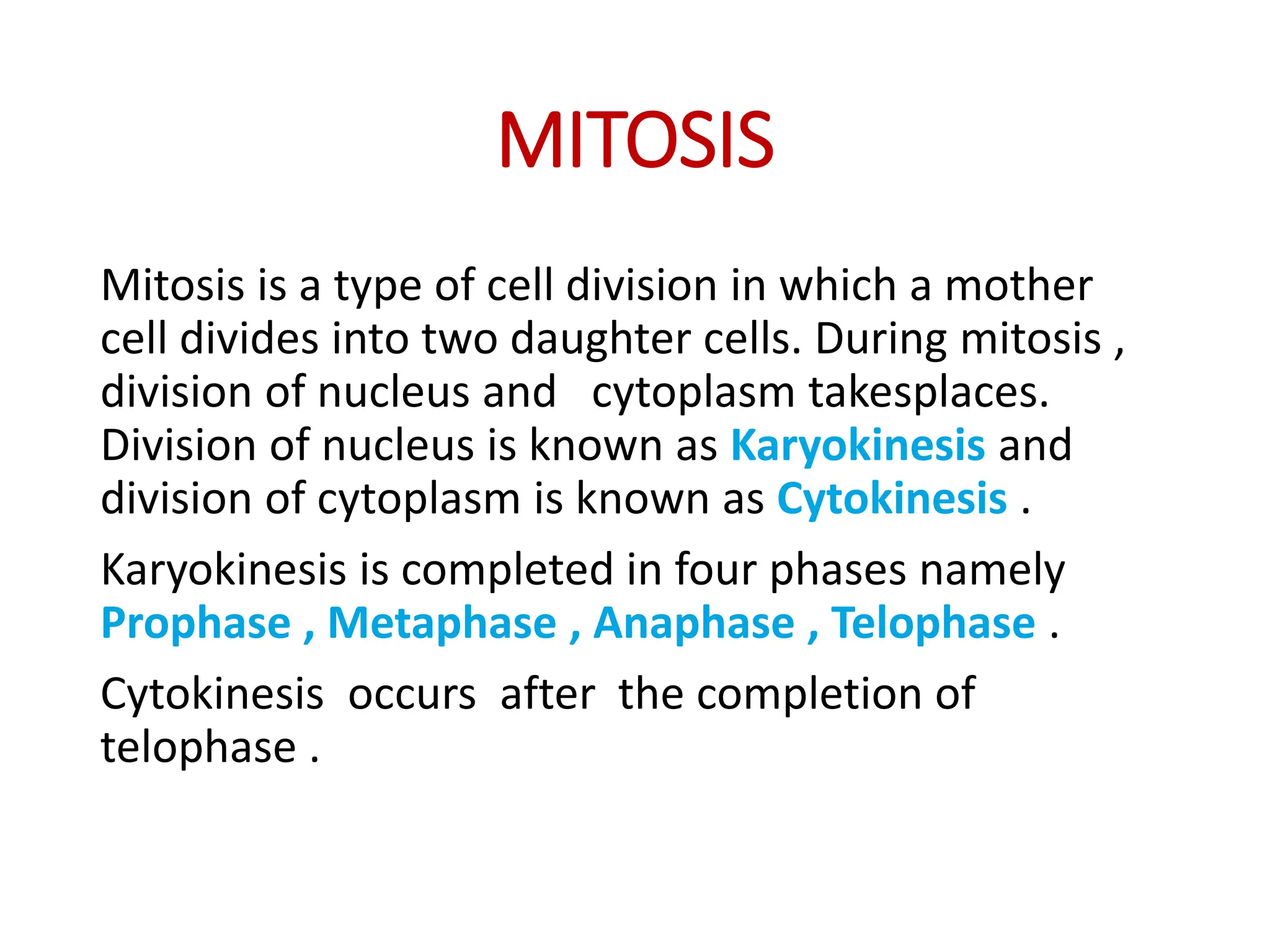 MITOSIS

Mitosis is a type of cell division in which a mother cell divides into two daughter cells. During mitosis , division of nucleus and cytoplasm takesplaces. Division of nucleus is known as Karyokinesis and division of cytoplasm is known as Cytokinesis .

Karyokinesis is completed in four phases namely Prophase , Metaphase , Anaphase , Telophase .

Cytokinesis occurs after the completion of telophase .